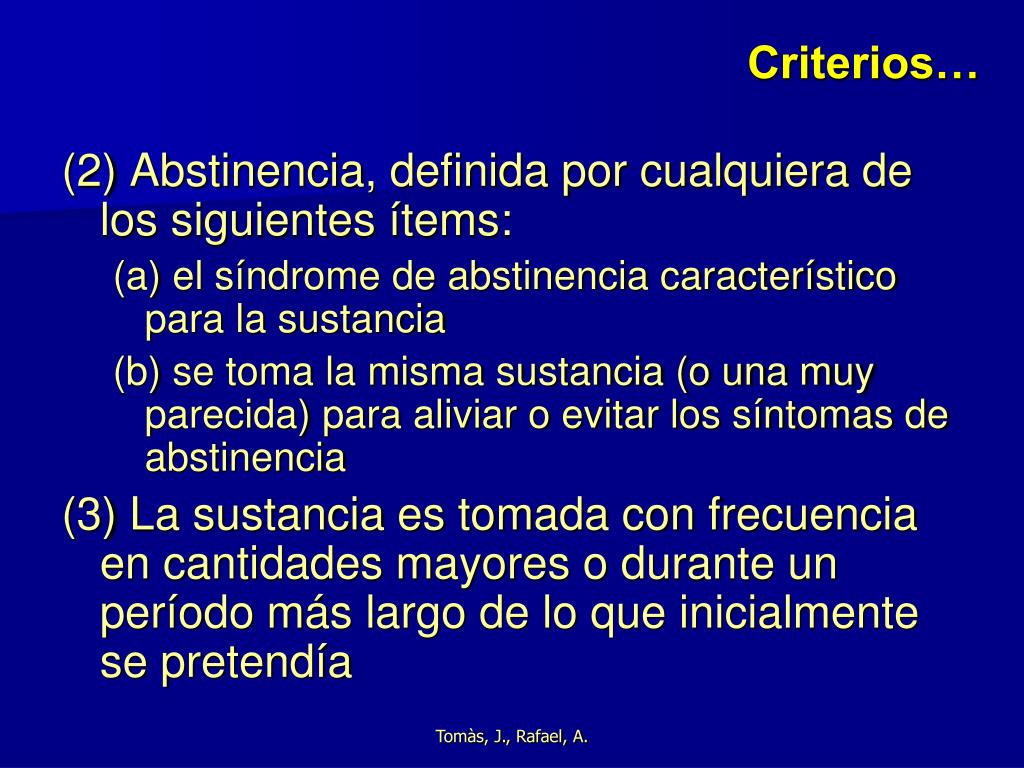 Criterios…

(2) Abstinencia, definida por cualquiera de los siguientes ítems:

(a) el síndrome de abstinencia característico para la sustancia

(b) se toma la misma sustancia (o una muy parecida) para aliviar o evitar los síntomas de abstinencia

(3) La sustancia es tomada con frecuencia en cantidades mayores o durante un período más largo de lo que inicialmente se pretendía

Tomàs, J., Rafael, A.